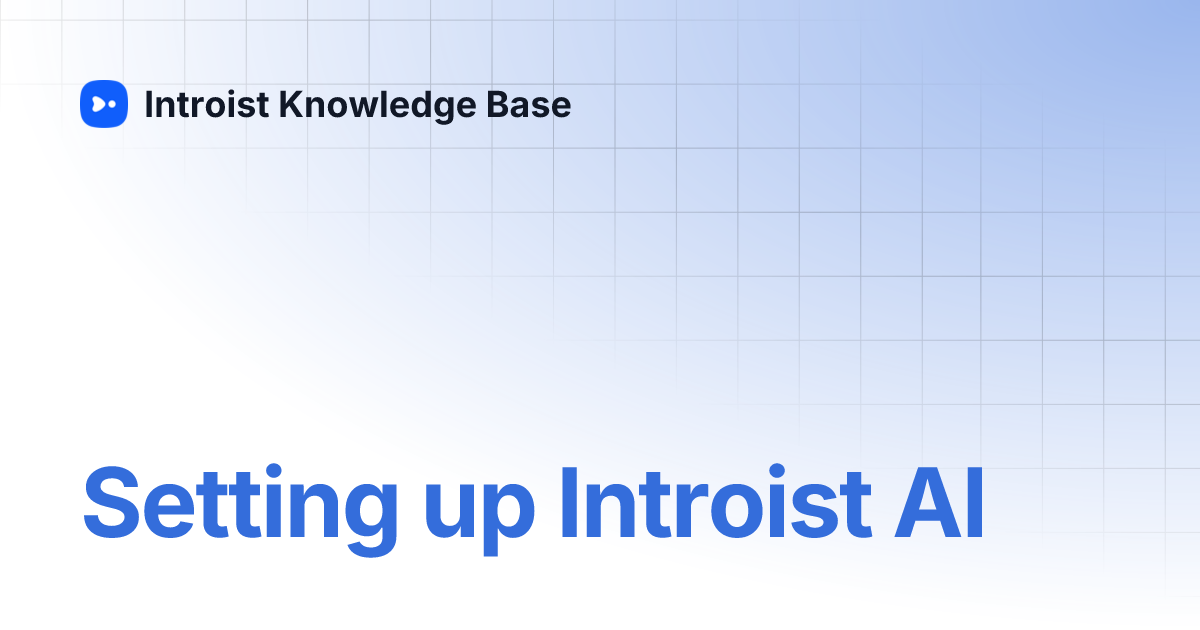 Introist Knowledge Base

Setting up Introist AI